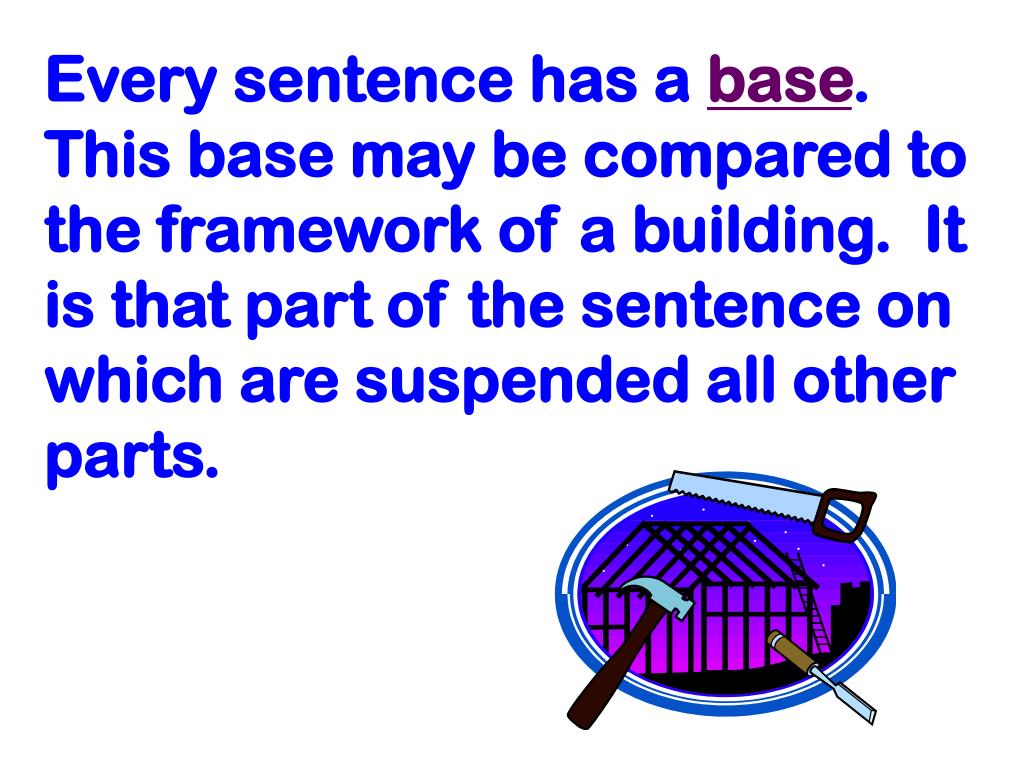 Every sentence has a base. This base may be compared to the framework of a building. It is that part of the sentence on which are suspended all other parts.